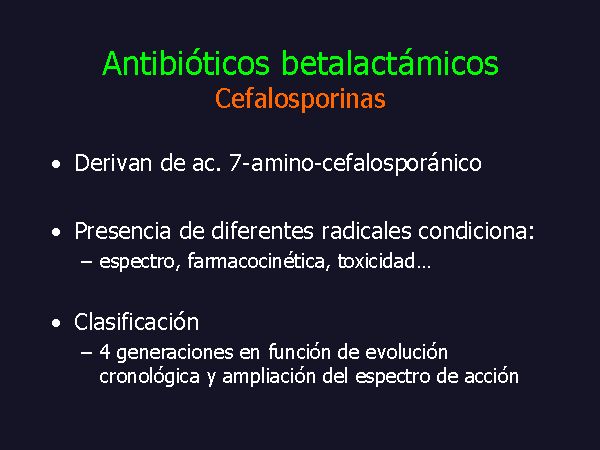 Antibióticos betalactámicos
Cefalosporinas

• Derivan de ac. 7-amino-cefalosporánico

• Presencia de diferentes radicales condiciona:
– espectro, farmacocinética, toxicidad...

• Clasificación
– 4 generaciones en función de evolución cronológica y ampliación del espectro de acción